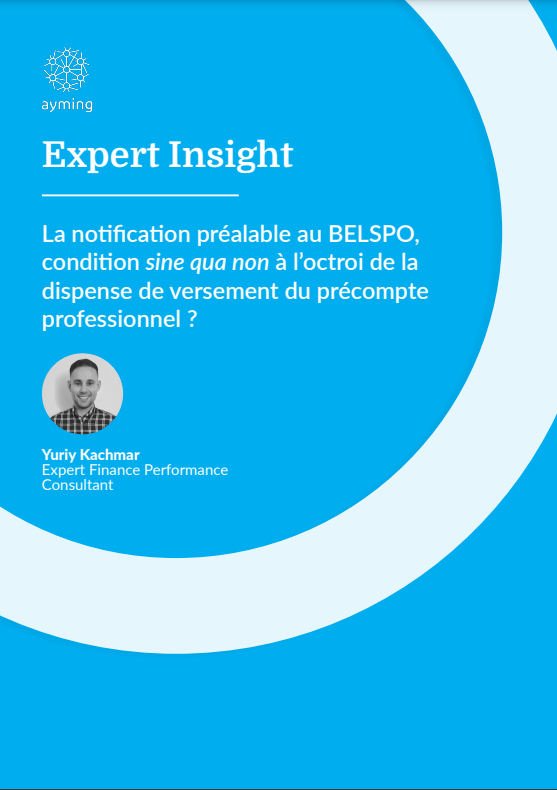 ayming

Expert Insight

La notification préalable au BELSPO, condition sine qua non à l’octroi de la dispense de versement du précompte professionnel ?

Yuriy Kachmar
Expert Finance Performance Consultant